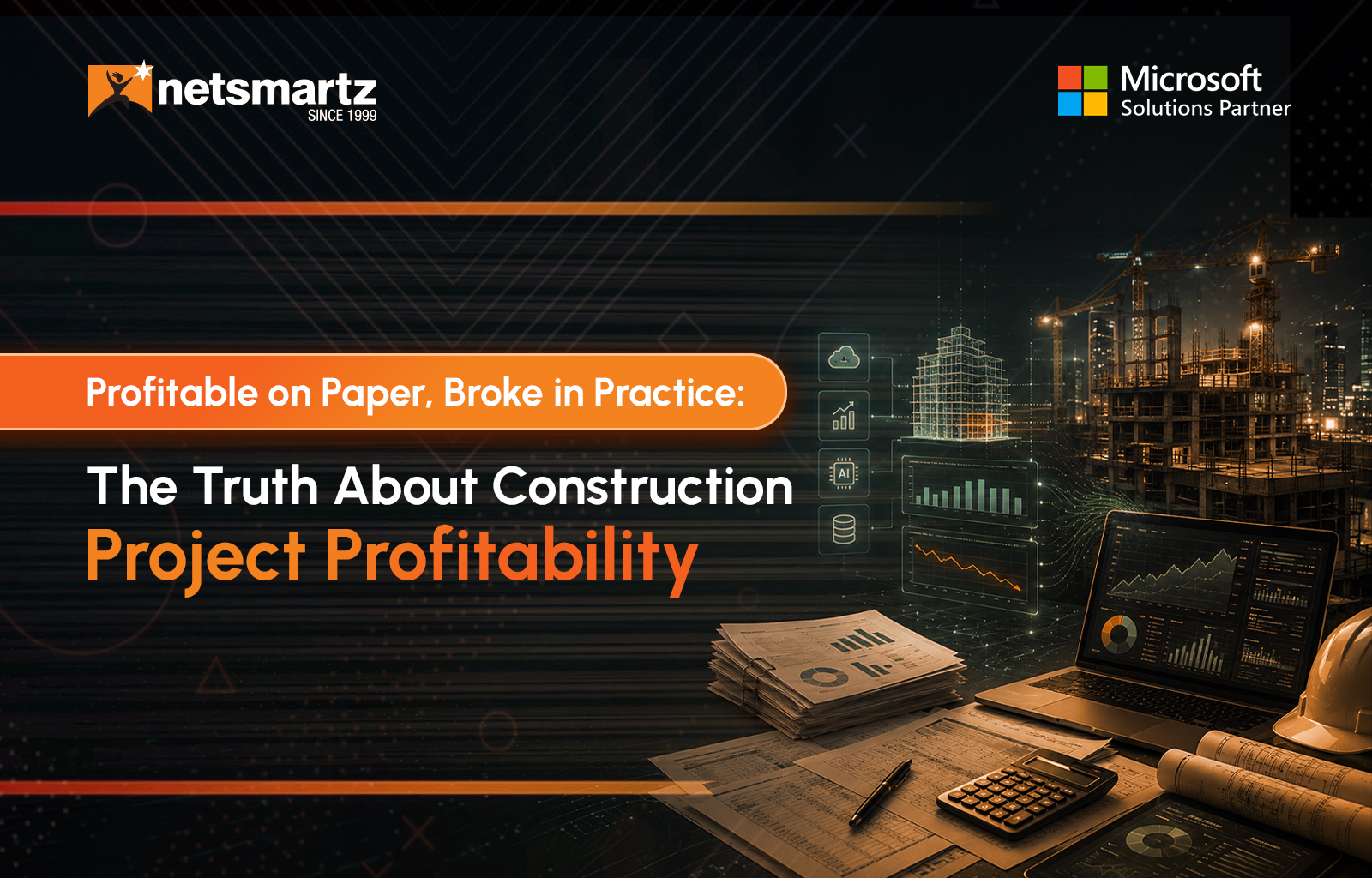 netsmartz
SINCE 1999

Microsoft
Solutions Partner

Profitable on Paper, Broke in Practice:

The Truth About Construction
Project Profitability

AI